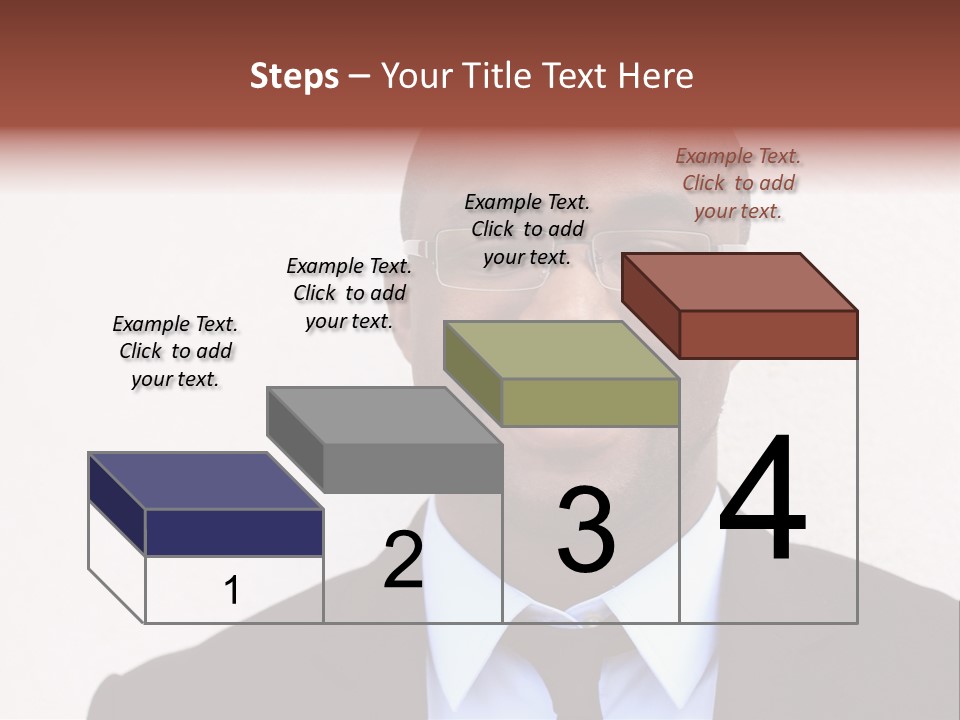 Steps – Your Title Text Here

Example Text. Click to add your text.

Example Text. Click to add your text.

Example Text. Click to add your text.

Example Text. Click to add your text.

1

2

3

4